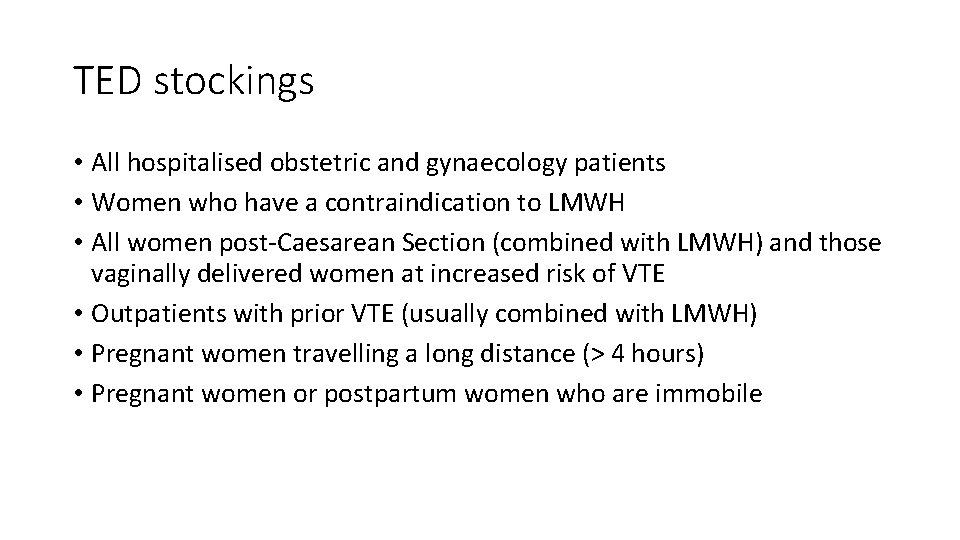 TED stockings

• All hospitalised obstetric and gynaecology patients
• Women who have a contraindication to LMWH
• All women post-Caesarean Section (combined with LMWH) and those vaginally delivered women at increased risk of VTE
• Outpatients with prior VTE (usually combined with LMWH)
• Pregnant women travelling a long distance (> 4 hours)
• Pregnant women or postpartum women who are immobile